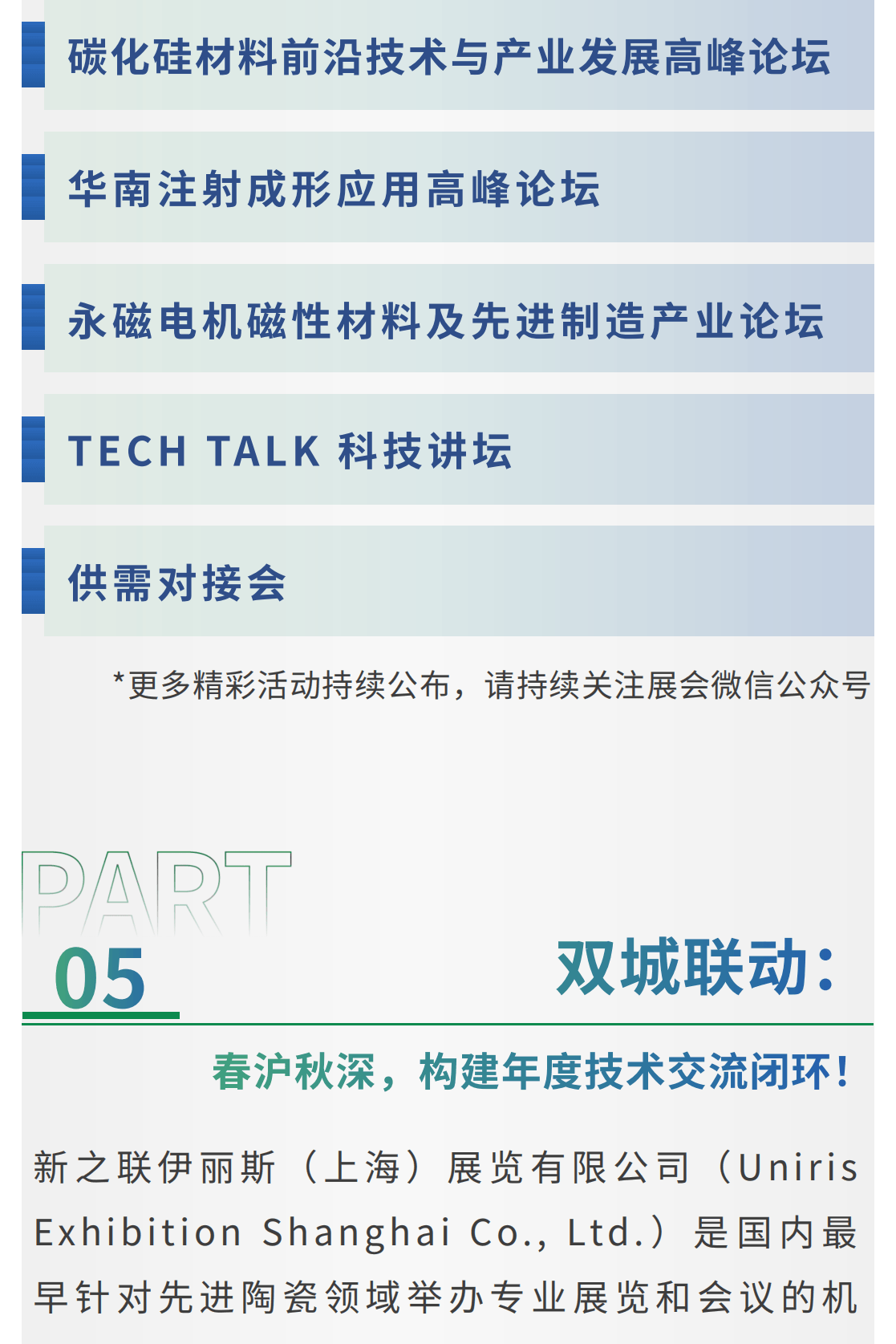 碳化硅材料前沿技术与产业发展高峰论坛

华南注射成形应用高峰论坛

永磁电机磁性材料及先进制造产业论坛

TECH TALK 科技讲坛

供需对接会

*更多精彩活动持续公布，请持续关注展会微信公众号

PART 05

双城联动：

春沪秋深，构建年度技术交流闭环！

新之联伊丽斯（上海）展览有限公司（Uniris Exhibition Shanghai Co., Ltd.）是国内最早针对先进陶瓷领域举办专业展览和会议的机